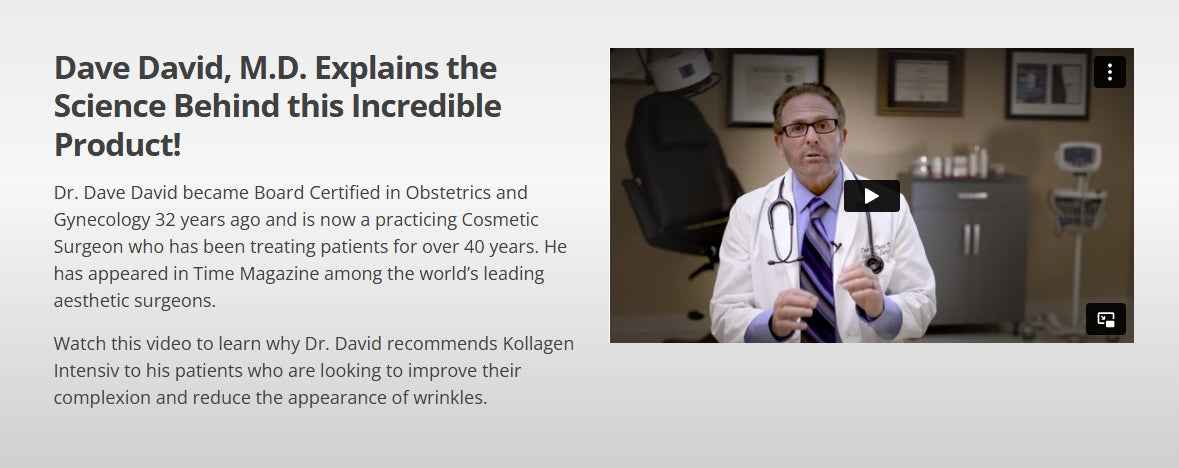 Dave David, M.D. Explains the Science Behind this Incredible Product!

Dr. Dave David became Board Certified in Obstetrics and Gynecology 32 years ago and is now a practicing Cosmetic Surgeon who has been treating patients for over 40 years. He has appeared in Time Magazine among the world's leading aesthetic surgeons.

Watch this video to learn why Dr. David recommends Kollagen Intensiv to his patients who are looking to improve their complexion and reduce the appearance of wrinkles.